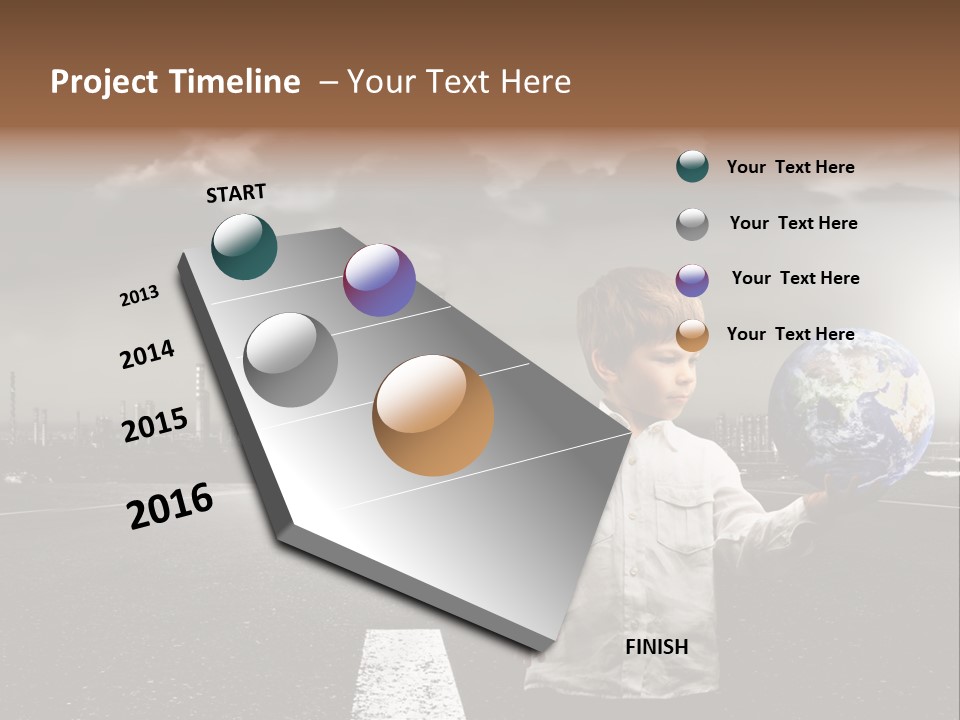 Project Timeline – Your Text Here

START

2013

2014

2015

2016

FINISH

Your Text Here

Your Text Here

Your Text Here

Your Text Here